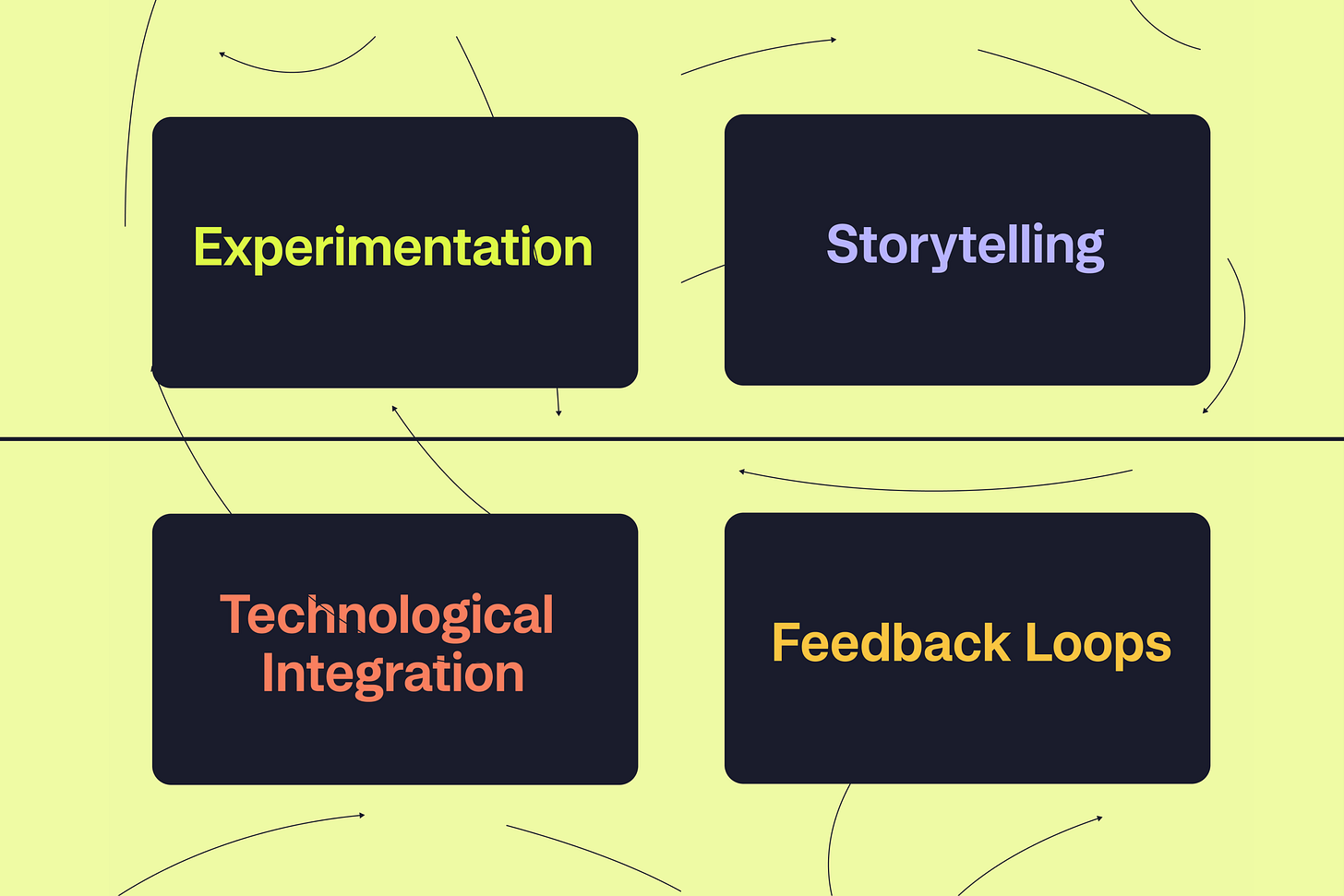 Experimentation

Storytelling

Technological Integration

Feedback Loops